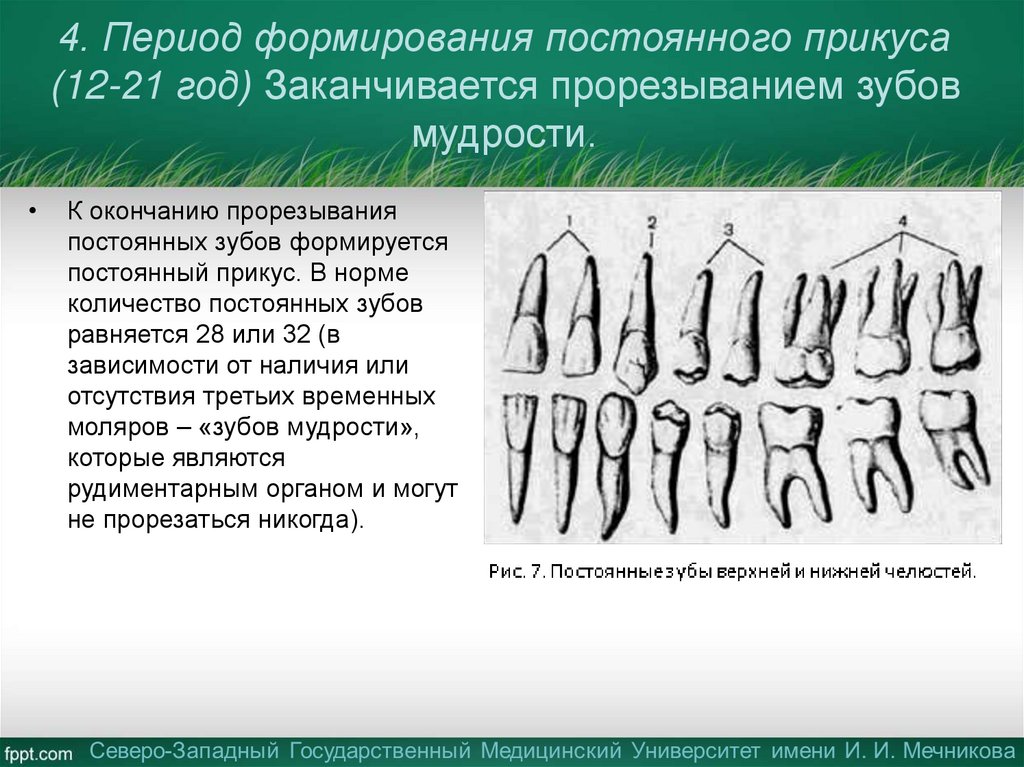 4. Период формирования постоянного прикуса (12-21 год) Заканчивается прорезыванием зубов мудрости.

• К окончанию прорезывания постоянных зубов формируется постоянный прикус. В норме количество постоянных зубов равняется 28 или 32 (в зависимости от наличия или отсутствия третьих временных моляров – «зубов мудрости», которые являются рудиментарным органом и могут не прорезаться никогда).

1 2 3 4

Рис. 7. Постоянные зубы верхней и нижней челюстей.

fppt.com Северо-Западный Государственный Медицинский Университет имени И. И. Мечникова